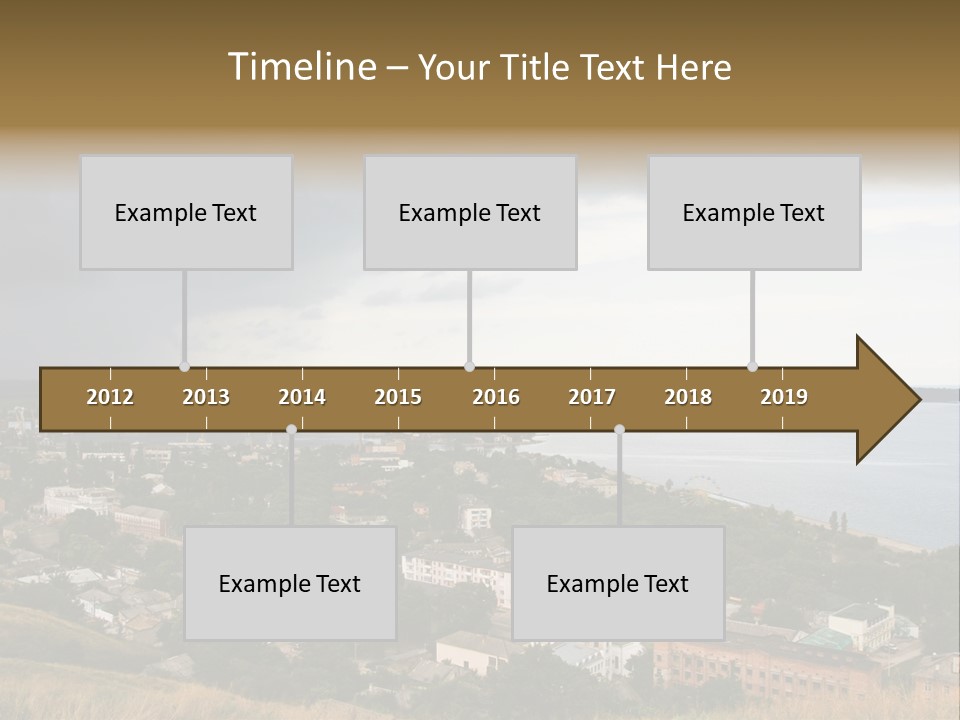 Timeline – Your Title Text Here

Example Text

Example Text

Example Text

2012 2013 2014 2015 2016 2017 2018 2019

Example Text

Example Text